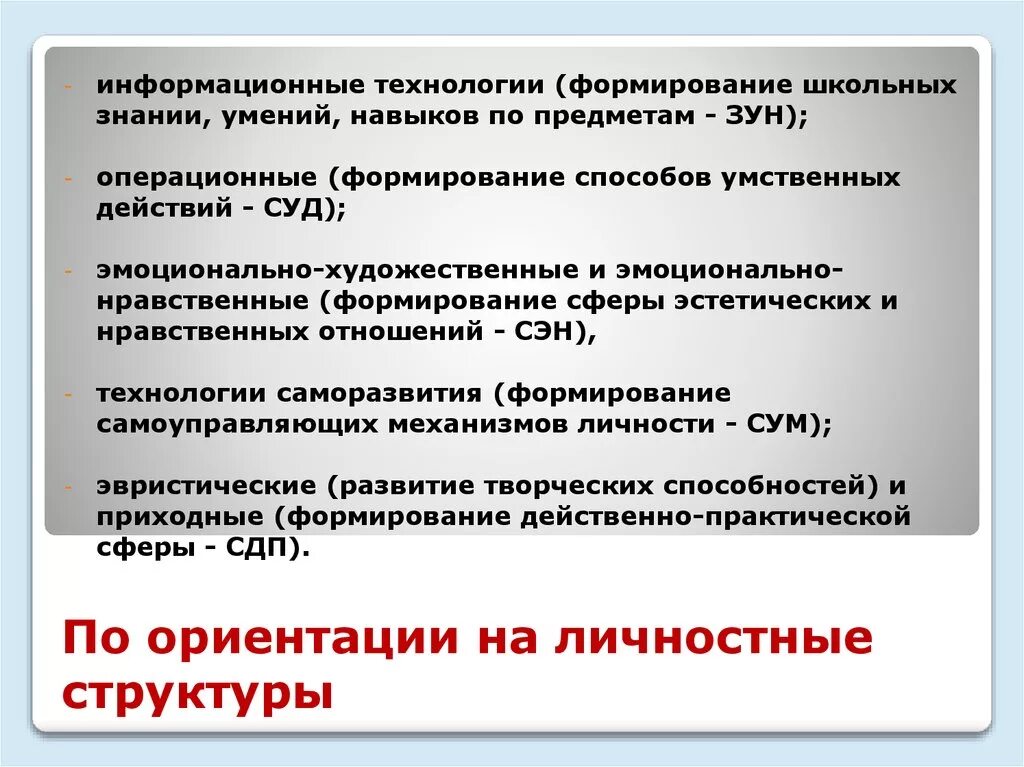 - информационные технологии (формирование школьных знании, умений, навыков по предметам - ЗУН);

- операционные (формирование способов умственных действий - СУД);

- эмоционально-художественные и эмоционально-нравственные (формирование сферы эстетических и нравственных отношений - СЭН),

- технологии саморазвития (формирование самоуправляющих механизмов личности - СУМ);

- эвристические (развитие творческих способностей) и приходные (формирование действенно-практической сферы - СДП).

По ориентации на личностные структуры